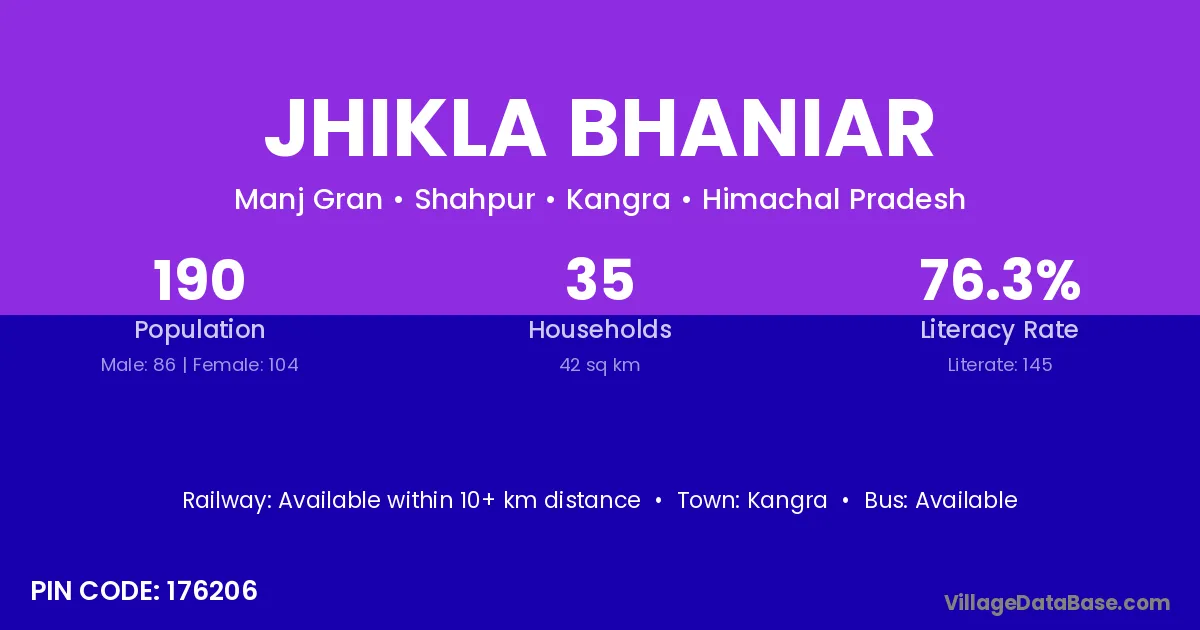 JHIKLA BHANIAR

Manj Gran • Shahpur • Kangra • Himachal Pradesh

190
Population
Male: 86 | Female: 104

35
Households
42 sq km

76.3%
Literacy Rate
Literate: 145

Railway: Available within 10+ km distance • Town: Kangra • Bus: Available

PIN CODE: 176206

VillageDataBase.com